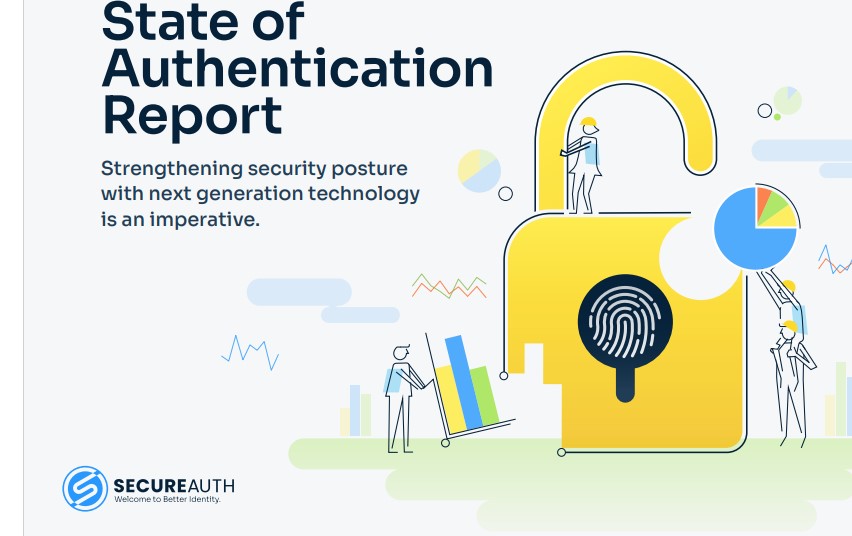 State of Authentication Report

Strengthening security posture with next generation technology is an imperative.

SECUREAUTH
Welcome to Better Identity.